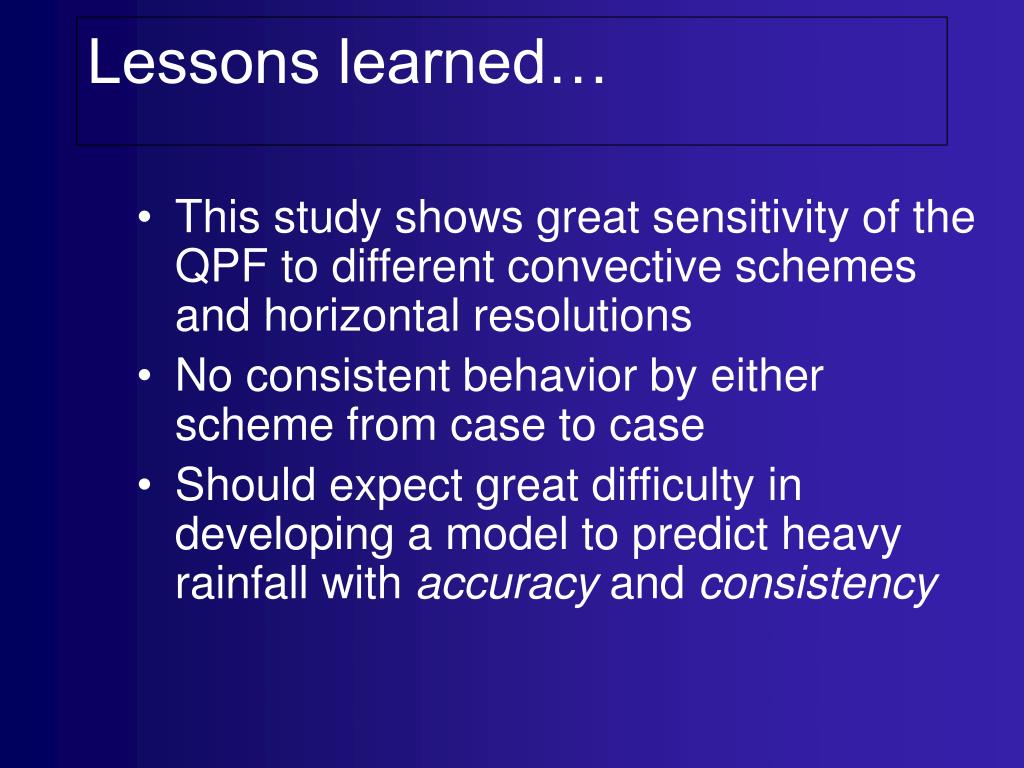 Lessons learned…

• This study shows great sensitivity of the QPF to different convective schemes and horizontal resolutions
• No consistent behavior by either scheme from case to case
• Should expect great difficulty in developing a model to predict heavy rainfall with accuracy and consistency